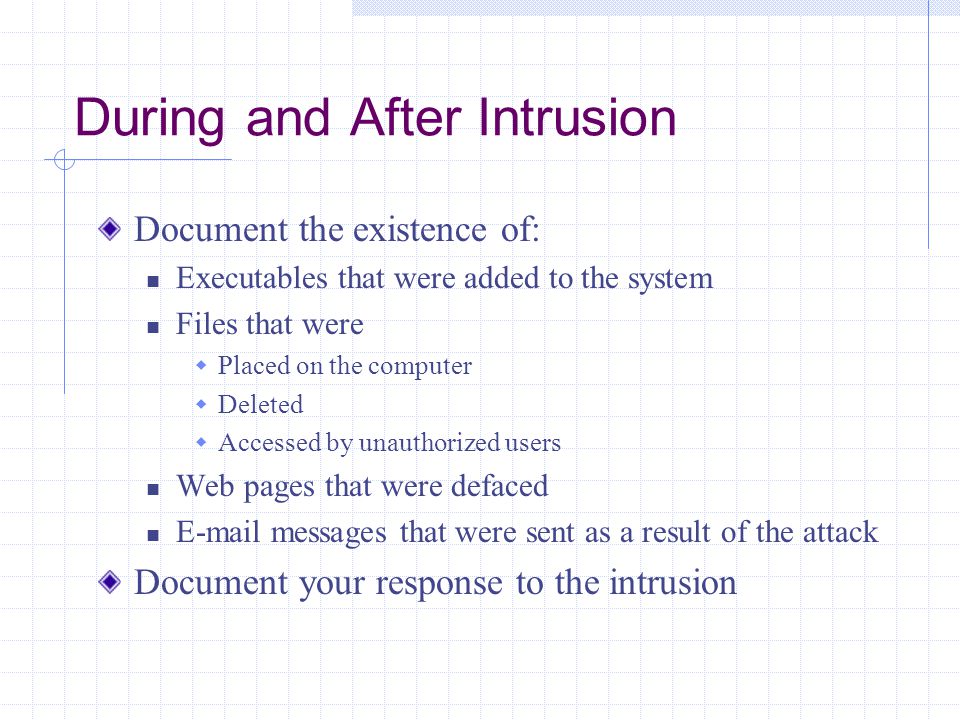 During and After Intrusion

Document the existence of:

Executables that were added to the system

Files that were

Placed on the computer

Deleted

Accessed by unauthorized users

Web pages that were defaced

E-mail messages that were sent as a result of the attack

Document your response to the intrusion